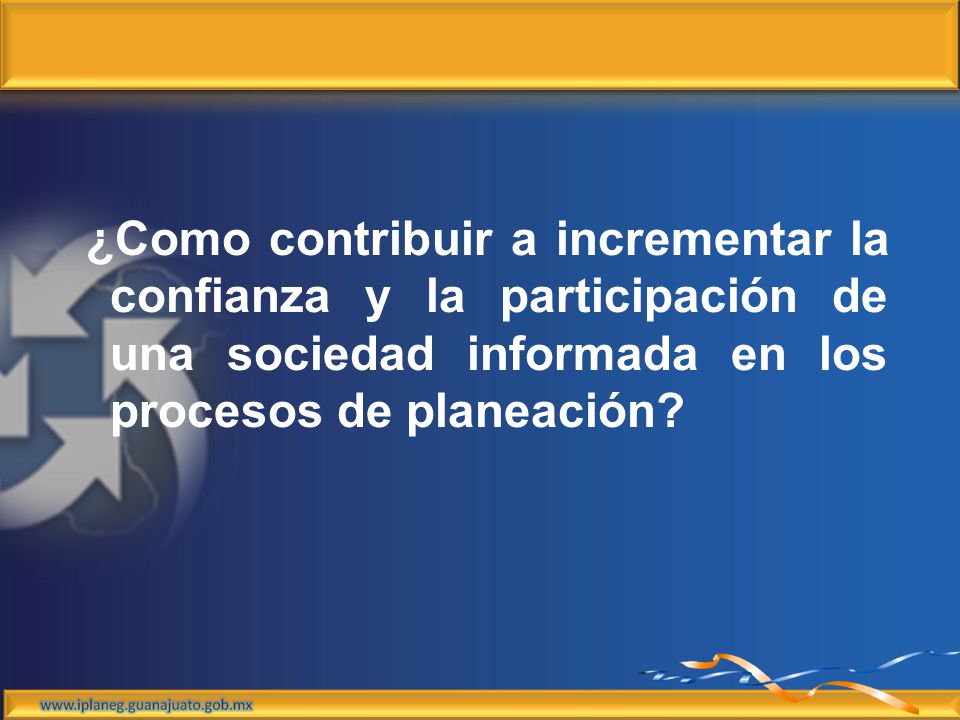 ¿Como contribuir a incrementar la confianza y la participación de una sociedad informada en los procesos de planeación?

www.iplaneg.guanajuato.gob.mx